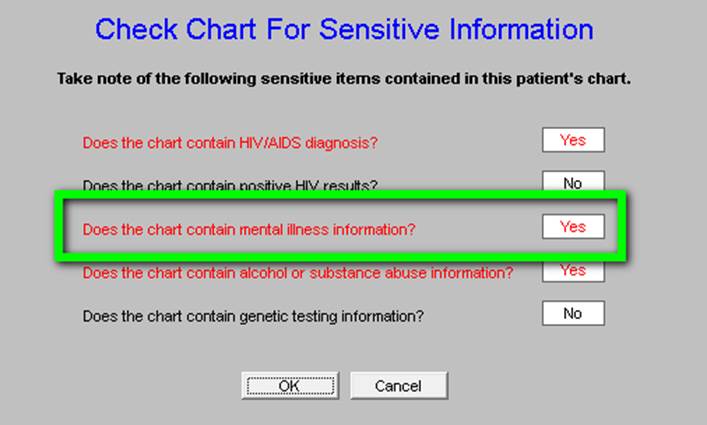 Check Chart For Sensitive Information

Take note of the following sensitive items contained in this patient's chart.

Does the chart contain HIV/AIDS diagnosis? Yes

Does the chart contain positive HIV results? No

Does the chart contain mental illness information? Yes

Does the chart contain alcohol or substance abuse information? Yes

Does the chart contain genetic testing information? No

OK

Cancel